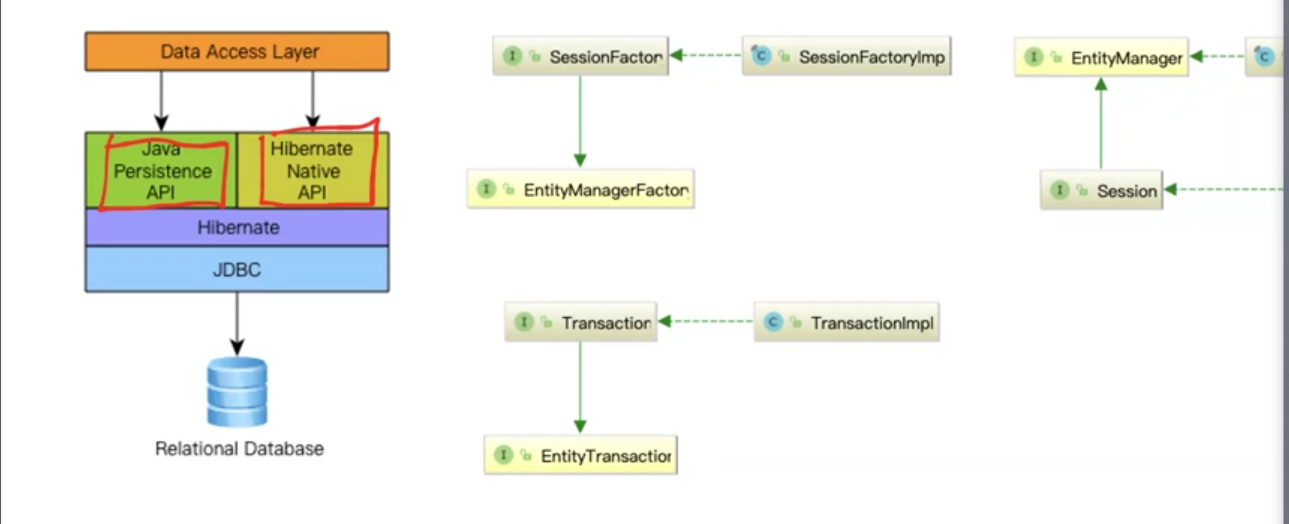 Data Access Layer

Java Persistence API

Hibernate Native API

Hibernate

JDBC

Relational Database

I SessionFactor

C SessionFactoryImp

I EntityManagerFactor

I Transaction

C TransactionImpl

I EntityTransactior

I EntityManager

C

I Session